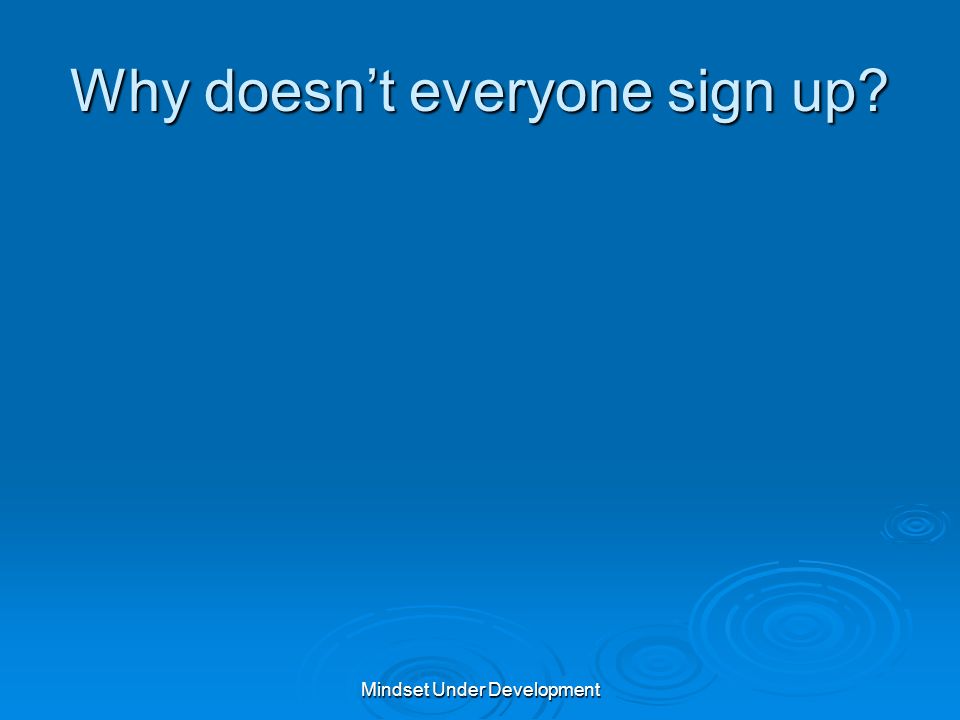 Why doesn’t everyone sign up?

Mindset Under Development